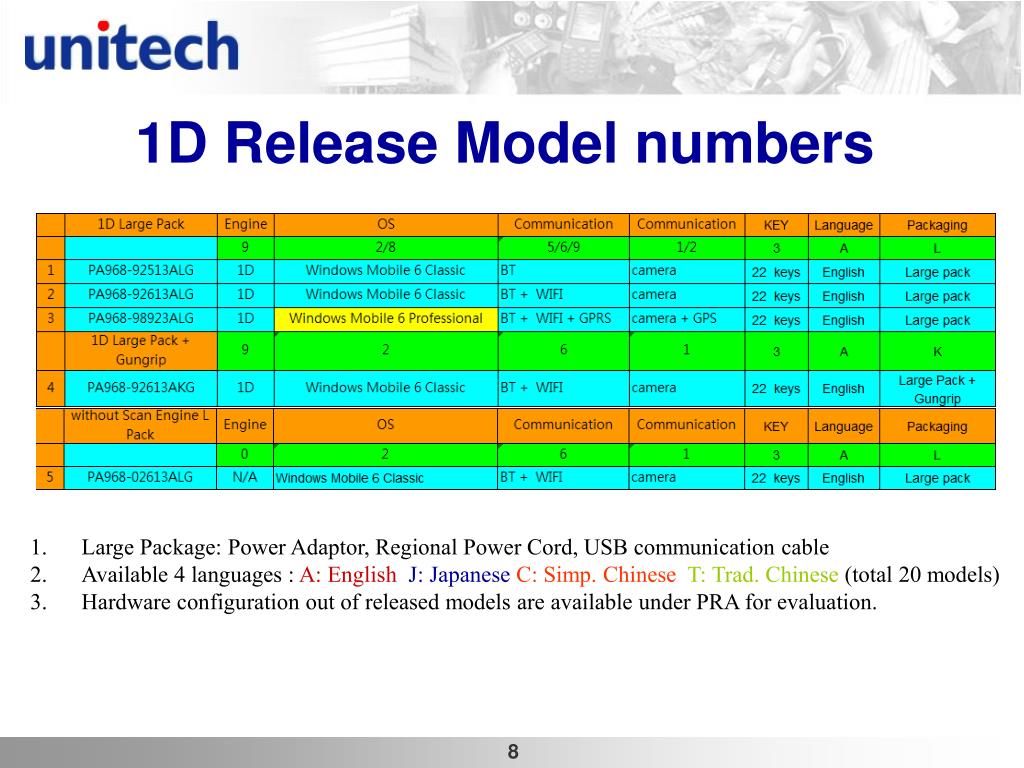 unitech

1D Release Model numbers

| | 1D Large Pack | Engine | OS | Communication | Communication | KEY | Language | Packaging |
|---|---|---|---|---|---|---|---|---|
| | | 9 | 2/8 | 5/6/9 | 1/2 | 3 | A | L |
| 1 | PA968-92513ALG | 1D | Windows Mobile 6 Classic | BT | camera | 22 keys | English | Large pack |
| 2 | PA968-92613ALG | 1D | Windows Mobile 6 Classic | BT + WIFI | camera | 22 keys | English | Large pack |
| 3 | PA968-98923ALG | 1D | Windows Mobile 6 Professional | BT + WIFI + GPRS | camera + GPS | 22 keys | English | Large pack |
| | 1D Large Pack + Gungrip | 9 | 2 | 6 | 1 | 3 | A | K |
| 4 | PA968-92613AKG | 1D | Windows Mobile 6 Classic | BT + WIFI | camera | 22 keys | English | Large Pack + Gungrip |
| | without Scan Engine L Pack | Engine | OS | Communication | Communication | KEY | Language | Packaging |
| | | 0 | 2 | 6 | 1 | 3 | A | L |
| 5 | PA968-02613ALG | N/A | Windows Mobile 6 Classic | BT + WIFI | camera | 22 keys | English | Large pack |

1. Large Package: Power Adaptor, Regional Power Cord, USB communication cable
2. Available 4 languages : A: English J: Japanese C: Simp. Chinese T: Trad. Chinese (total 20 models)
3. Hardware configuration out of released models are available under PRA for evaluation.

8